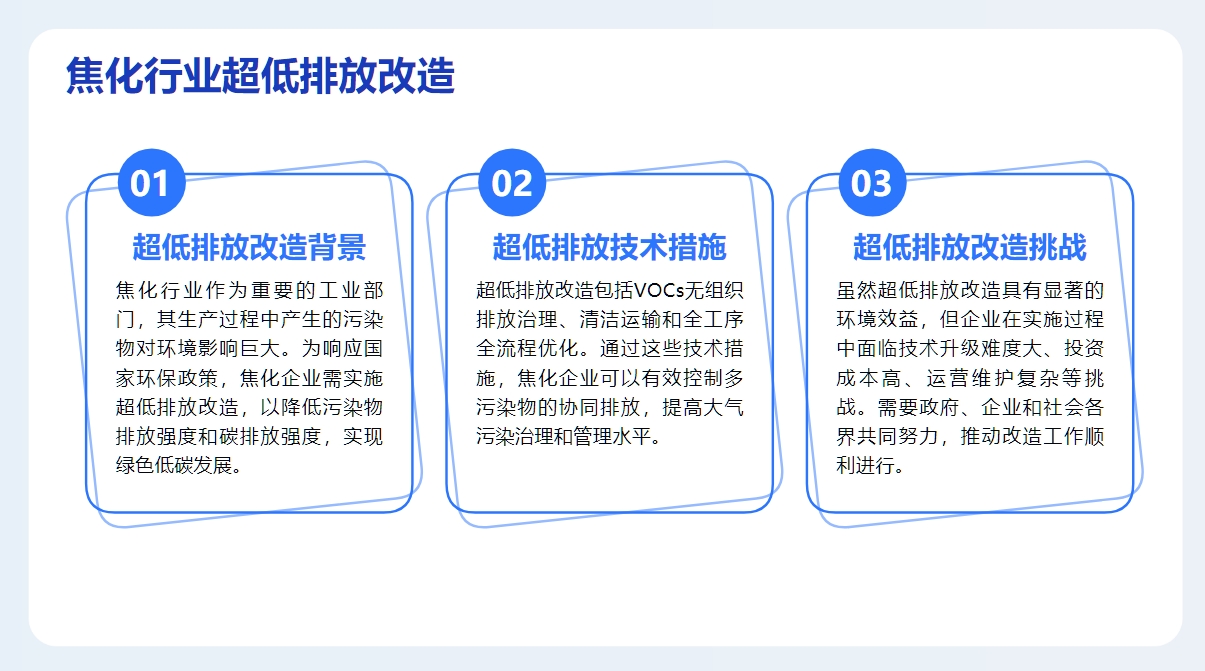 焦化行业超低排放改造

01

超低排放改造背景

焦化行业作为重要的工业部门，其生产过程中产生的污染物对环境影响巨大。为响应国家环保政策，焦化企业需实施超低排放改造，以降低污染物排放强度和碳排放强度，实现绿色低碳发展。

02

超低排放技术措施

超低排放改造包括VOCs无组织排放治理、清洁运输和全工序全流程优化。通过这些技术措施，焦化企业可以有效控制多污染物的协同排放，提高大气污染治理和管理水平。

03

超低排放改造挑战

虽然超低排放改造具有显著的环境效益，但企业在实施过程中面临技术升级难度大、投资成本高、运营维护复杂等挑战。需要政府、企业和社会各界共同努力，推动改造工作顺利进行。